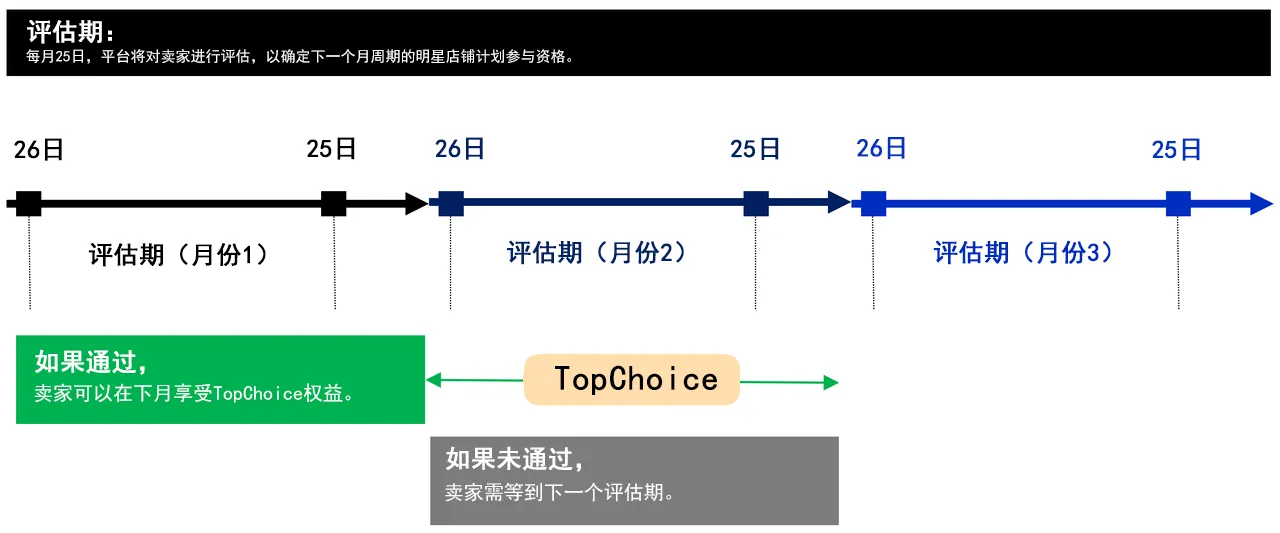 评估期：
每月25日，平台将对卖家进行评估，以确定下一个月周期的明星店铺计划参与资格。

26日
25日
26日
25日
26日
25日

评估期（月份1）
评估期（月份2）
评估期（月份3）

如果通过，
卖家可以在下月享受TopChoice权益。

TopChoice

如果未通过，
卖家需等到下一个评估期。